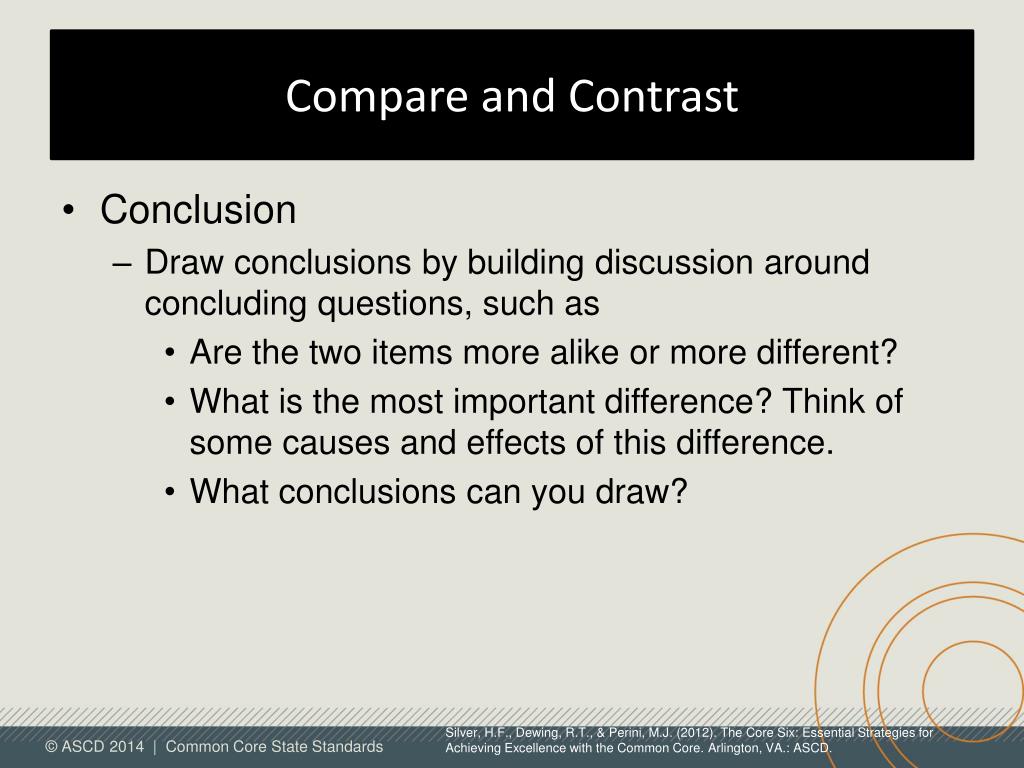 Compare and Contrast

• Conclusion
– Draw conclusions by building discussion around concluding questions, such as
• Are the two items more alike or more different?
• What is the most important difference? Think of some causes and effects of this difference.
• What conclusions can you draw?

© ASCD 2014 | Common Core State Standards

Silver, H.F., Dewing, R.T., & Perini, M.J. (2012). The Core Six: Essential Strategies for Achieving Excellence with the Common Core. Arlington, VA.: ASCD.